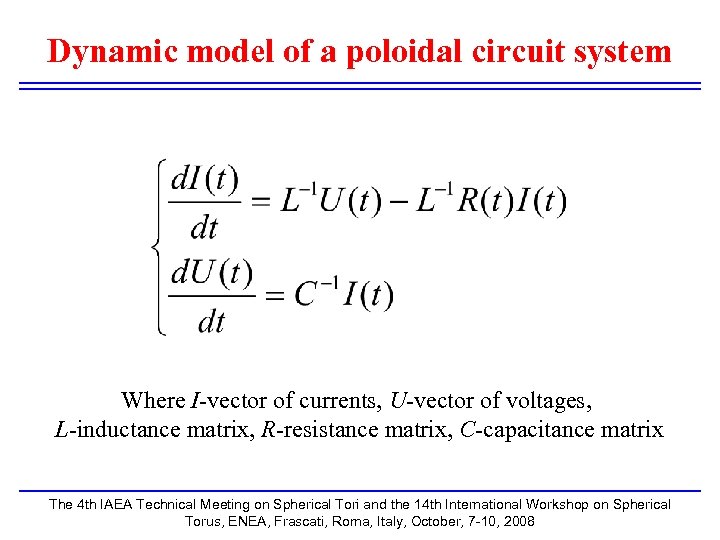 Dynamic model of a poloidal circuit system

$$\begin{cases} \frac{dI(t)}{dt} = L^{-1}U(t) - L^{-1}R(t)I(t) \\ \frac{dU(t)}{dt} = C^{-1}I(t) \end{cases}$$

Where $I$-vector of currents, $U$-vector of voltages, $L$-inductance matrix, $R$-resistance matrix, $C$-capacitance matrix

The 4th IAEA Technical Meeting on Spherical Tori and the 14th International Workshop on Spherical Torus, ENEA, Frascati, Roma, Italy, October, 7-10, 2008